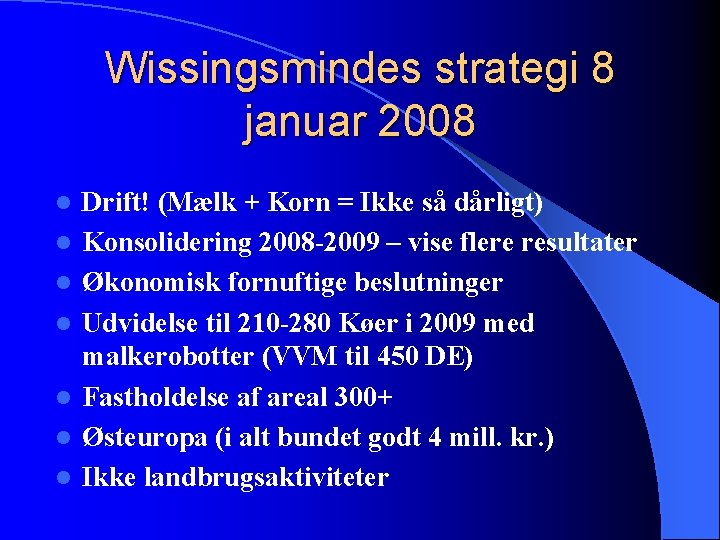 Wissingsmindes strategi 8 januar 2008

- Drift! (Mælk + Korn = Ikke så dårligt)
- Konsolidering 2008-2009 – vise flere resultater
- Økonomisk fornuftige beslutninger
- Udvidelse til 210-280 Køer i 2009 med malkerobotter (VVM til 450 DE)
- Fastholdelse af areal 300+
- Østeuropa (i alt bundet godt 4 mill. kr.)
- Ikke landbrugsaktiviteter